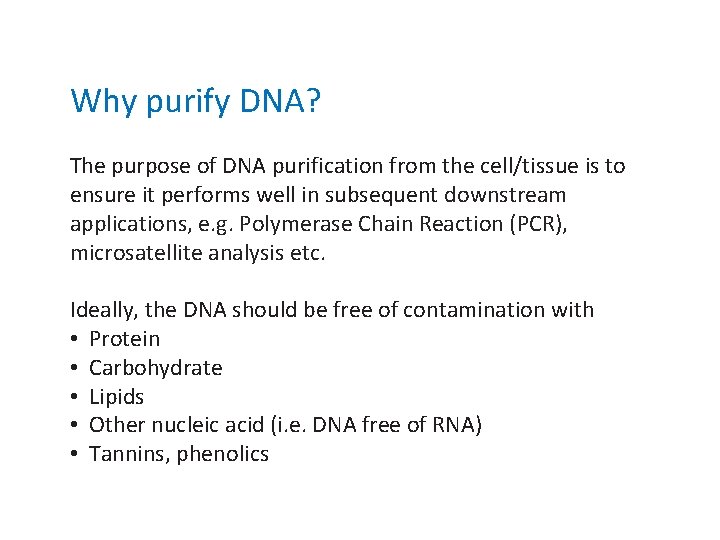 Why purify DNA?

The purpose of DNA purification from the cell/tissue is to ensure it performs well in subsequent downstream applications, e.g. Polymerase Chain Reaction (PCR), microsatellite analysis etc.

Ideally, the DNA should be free of contamination with
• Protein
• Carbohydrate
• Lipids
• Other nucleic acid (i.e. DNA free of RNA)
• Tannins, phenolics